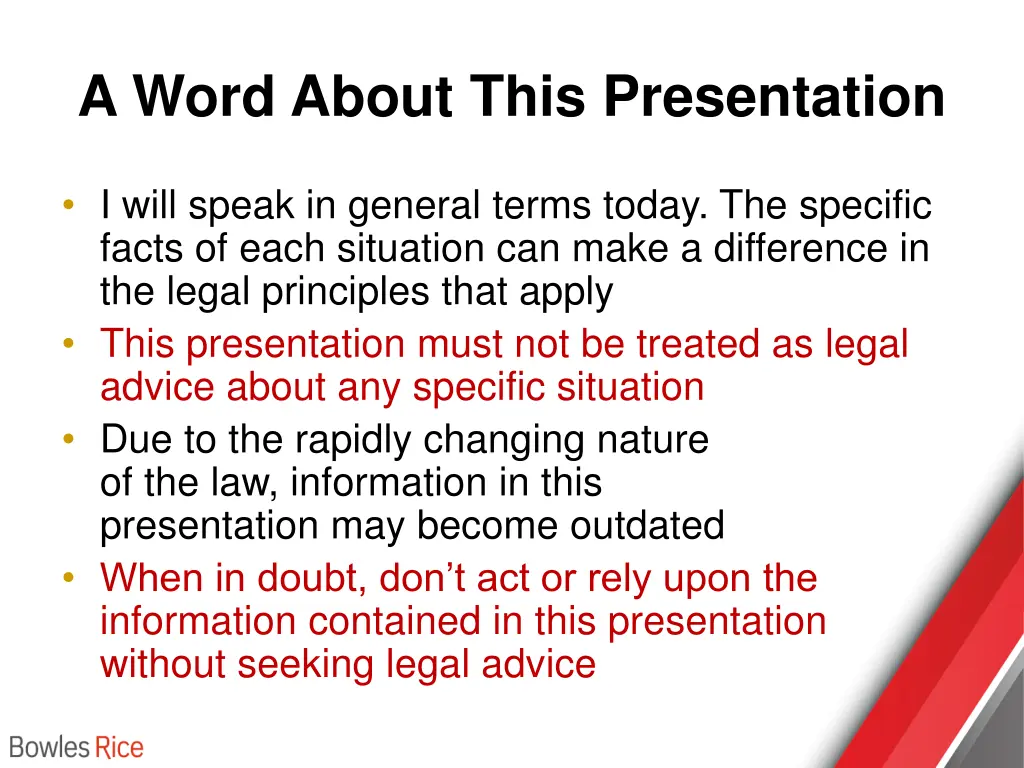 A Word About This Presentation

• I will speak in general terms today. The specific facts of each situation can make a difference in the legal principles that apply
• This presentation must not be treated as legal advice about any specific situation
• Due to the rapidly changing nature of the law, information in this presentation may become outdated
• When in doubt, don't act or rely upon the information contained in this presentation without seeking legal advice

Bowles Rice